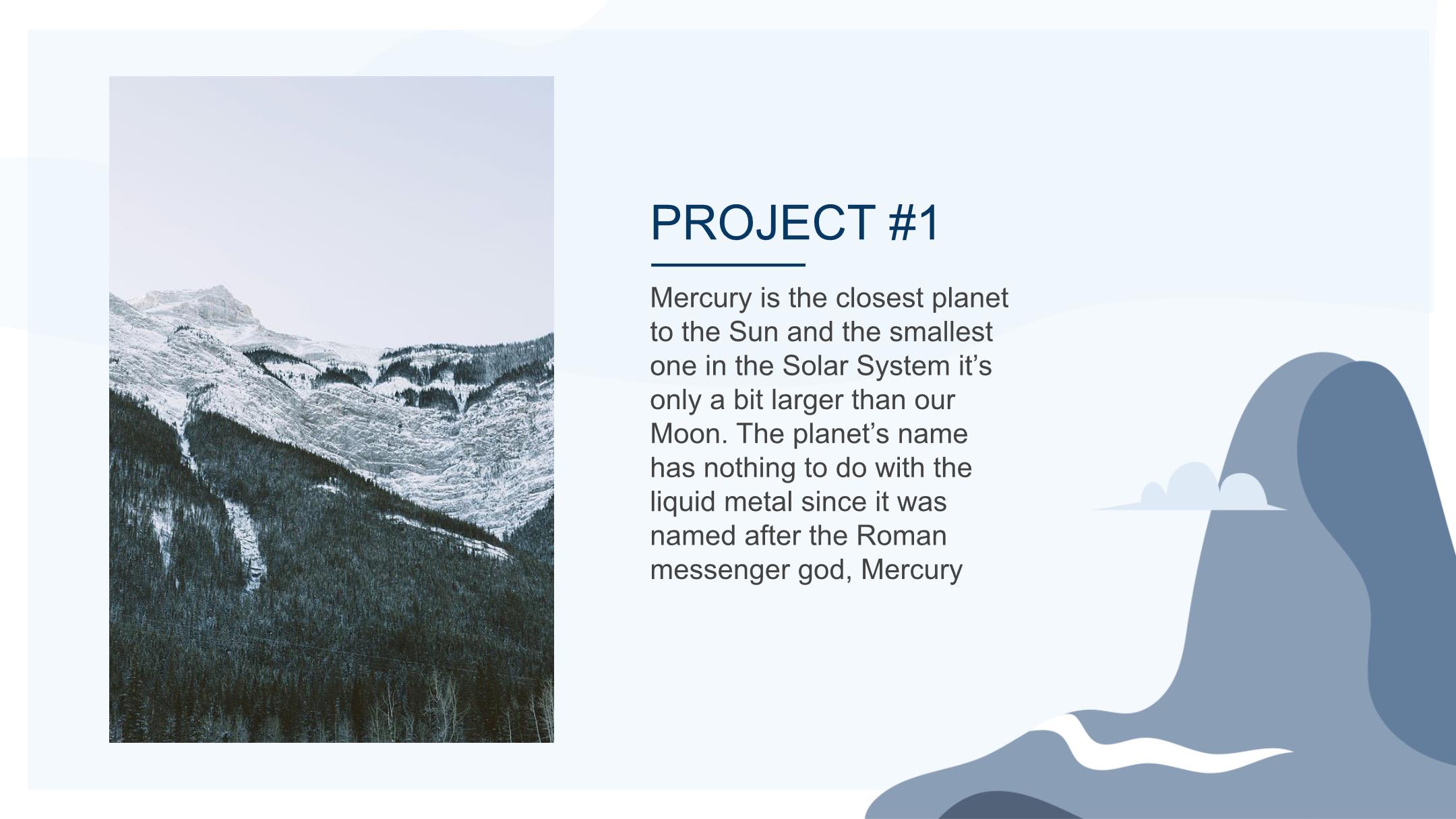 PROJECT #1

Mercury is the closest planet to the Sun and the smallest one in the Solar System it’s only a bit larger than our Moon. The planet’s name has nothing to do with the liquid metal since it was named after the Roman messenger god, Mercury